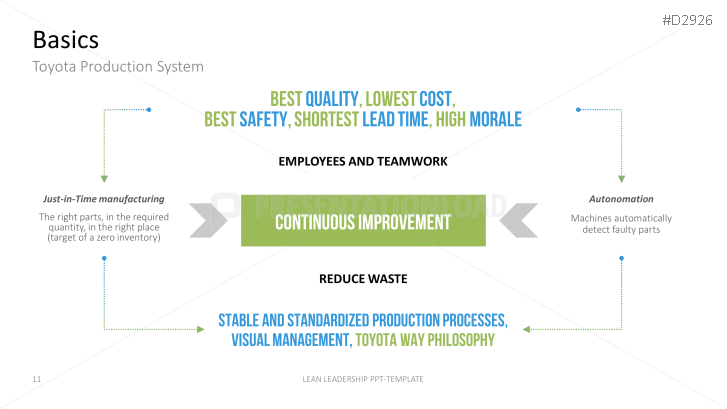 #D2926

Basics

Toyota Production System

BEST QUALITY, LOWEST COST,
BEST SAFETY, SHORTEST LEAD TIME, HIGH MORALE

EMPLOYEES AND TEAMWORK

Just-in-Time manufacturing

The right parts, in the required quantity, in the right place (target of a zero inventory)

PRESENTATIONLOAD

CONTINUOUS IMPROVEMENT

Autonomation

Machines automatically detect faulty parts

REDUCE WASTE

STABLE AND STANDARDIZED PRODUCTION PROCESSES,
VISUAL MANAGEMENT, TOYOTA WAY PHILOSOPHY

11

LEAN LEADERSHIP PPT-TEMPLATE